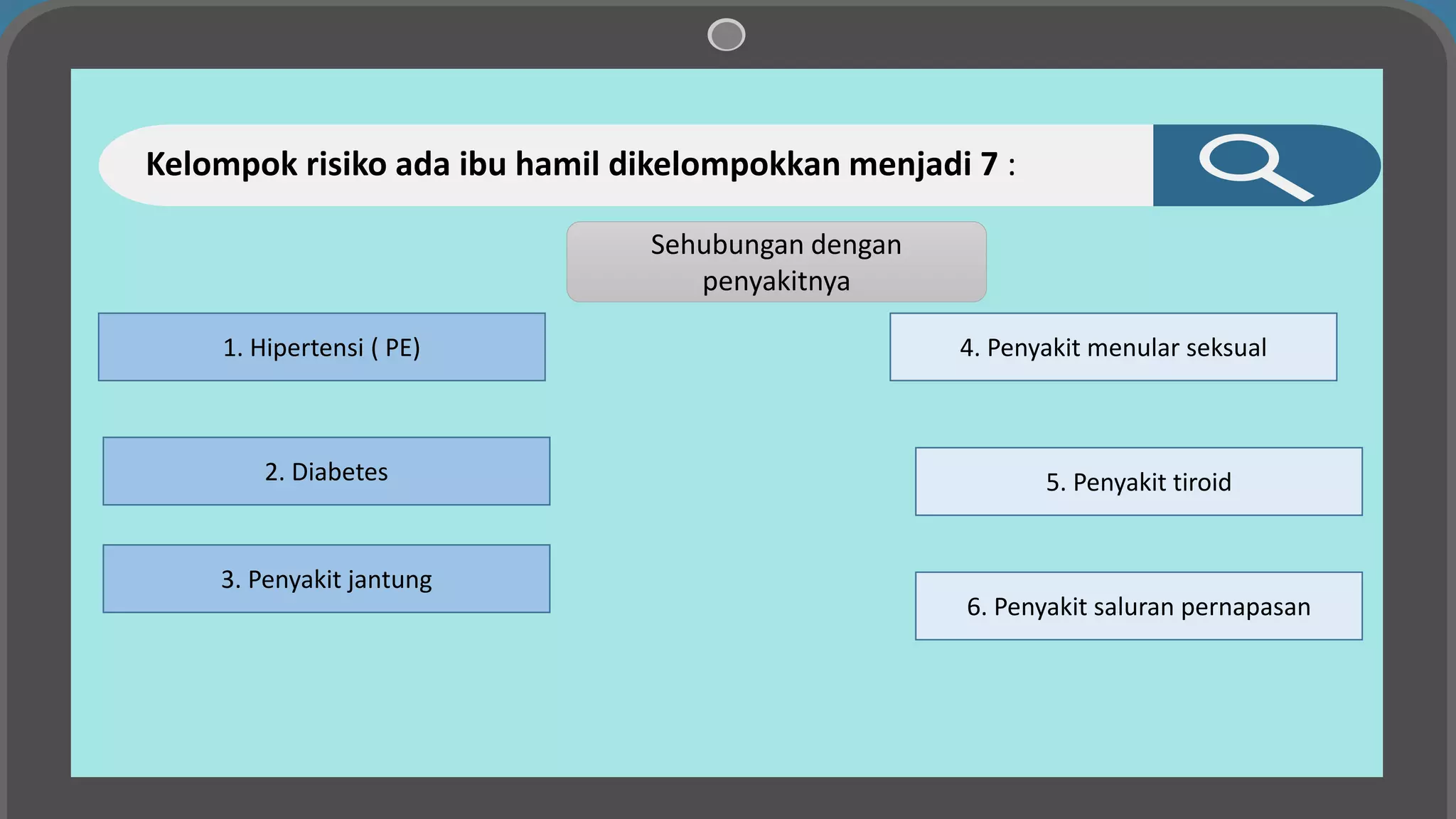 Kelompok risiko ada ibu hamil dikelompokkan menjadi 7 :

Sehubungan dengan penyakitnya

1. Hipertensi ( PE)

2. Diabetes

3. Penyakit jantung

4. Penyakit menular seksual

5. Penyakit tiroid

6. Penyakit saluran pernapasan